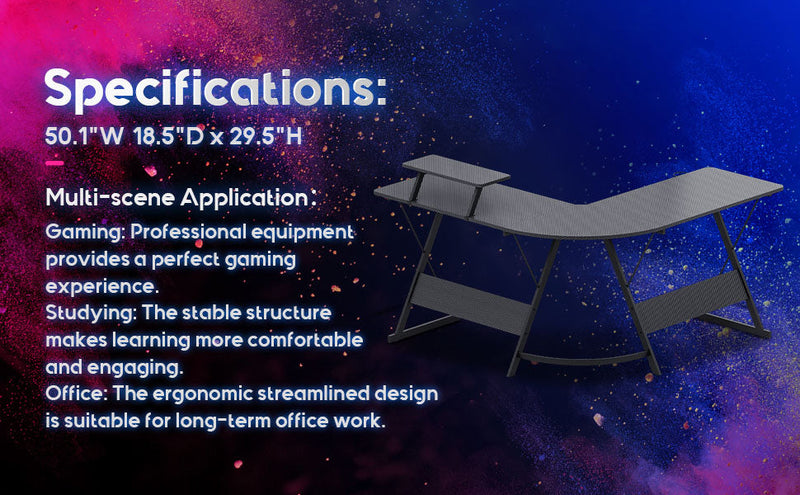 Specifications:

50.1"W 18.5"D x 29.5"H

Multi-scene Application:

Gaming: Professional equipment provides a perfect gaming experience.
Studying: The stable structure makes learning more comfortable and engaging.
Office: The ergonomic streamlined design is suitable for long-term office work.